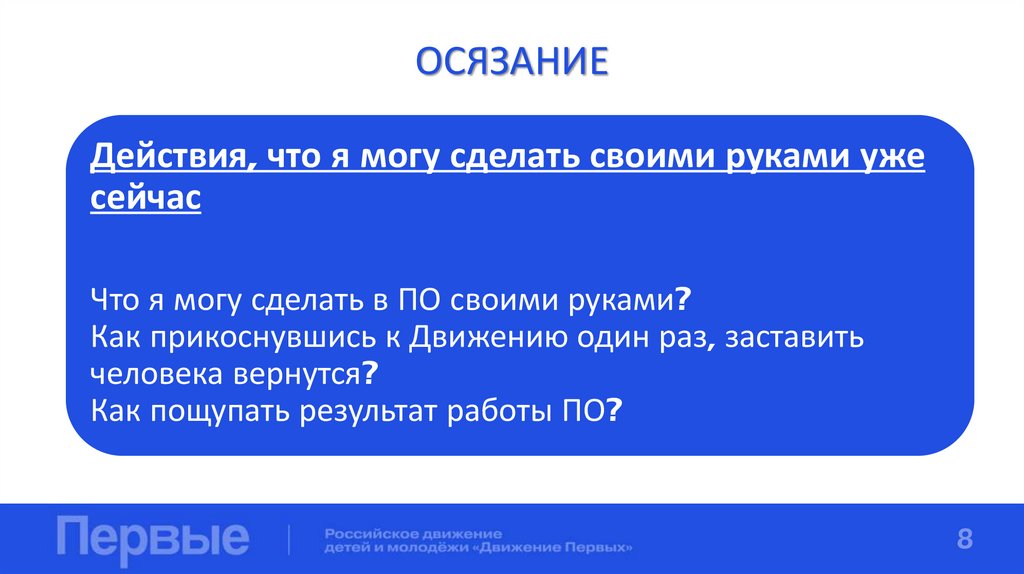 ОСЯЗАНИЕ

Действия, что я могу сделать своими руками уже сейчас

Что я могу сделать в ПО своими руками?
Как прикоснувшись к Движению один раз, заставить человека вернутся?
Как пощупать результат работы ПО?

Первые

Российское движение детей и молодёжи «Движение Первых»

8